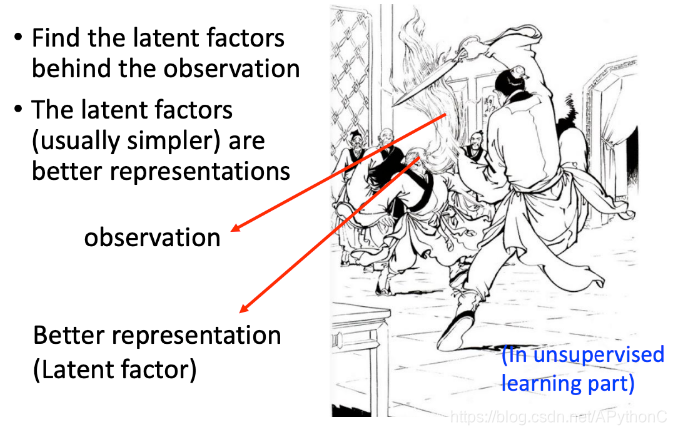 • Find the latent factors behind the observation

• The latent factors (usually simpler) are better representations

observation

Better representation (Latent factor)

(In unsupervised learning part)

https://blog.csdn.net/APythonC